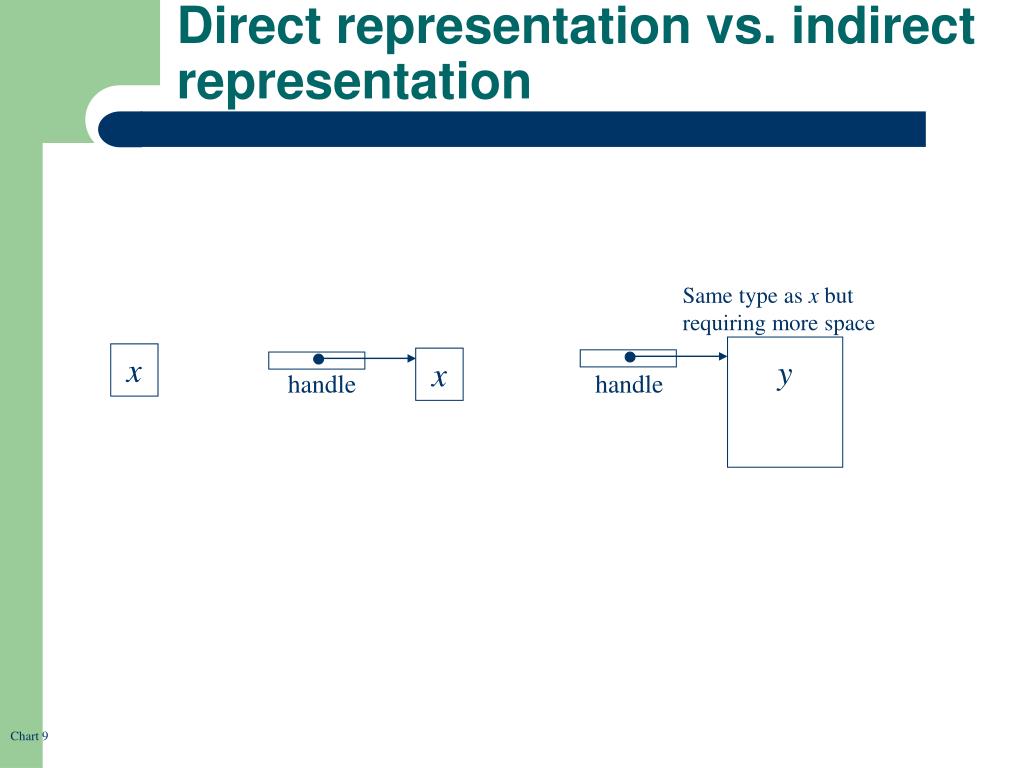 Direct representation vs. indirect representation

Same type as $x$ but requiring more space

$x$

handle

$x$

handle

$y$

Chart 9